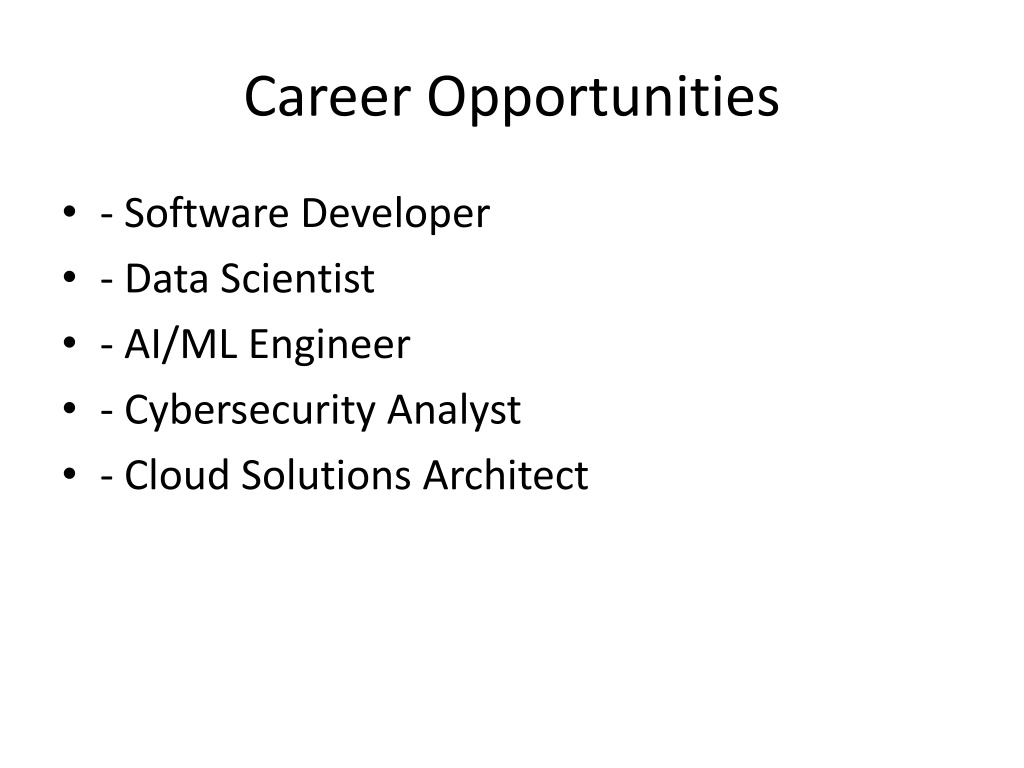 Career Opportunities

• - Software Developer
• - Data Scientist
• - AI/ML Engineer
• - Cybersecurity Analyst
• - Cloud Solutions Architect